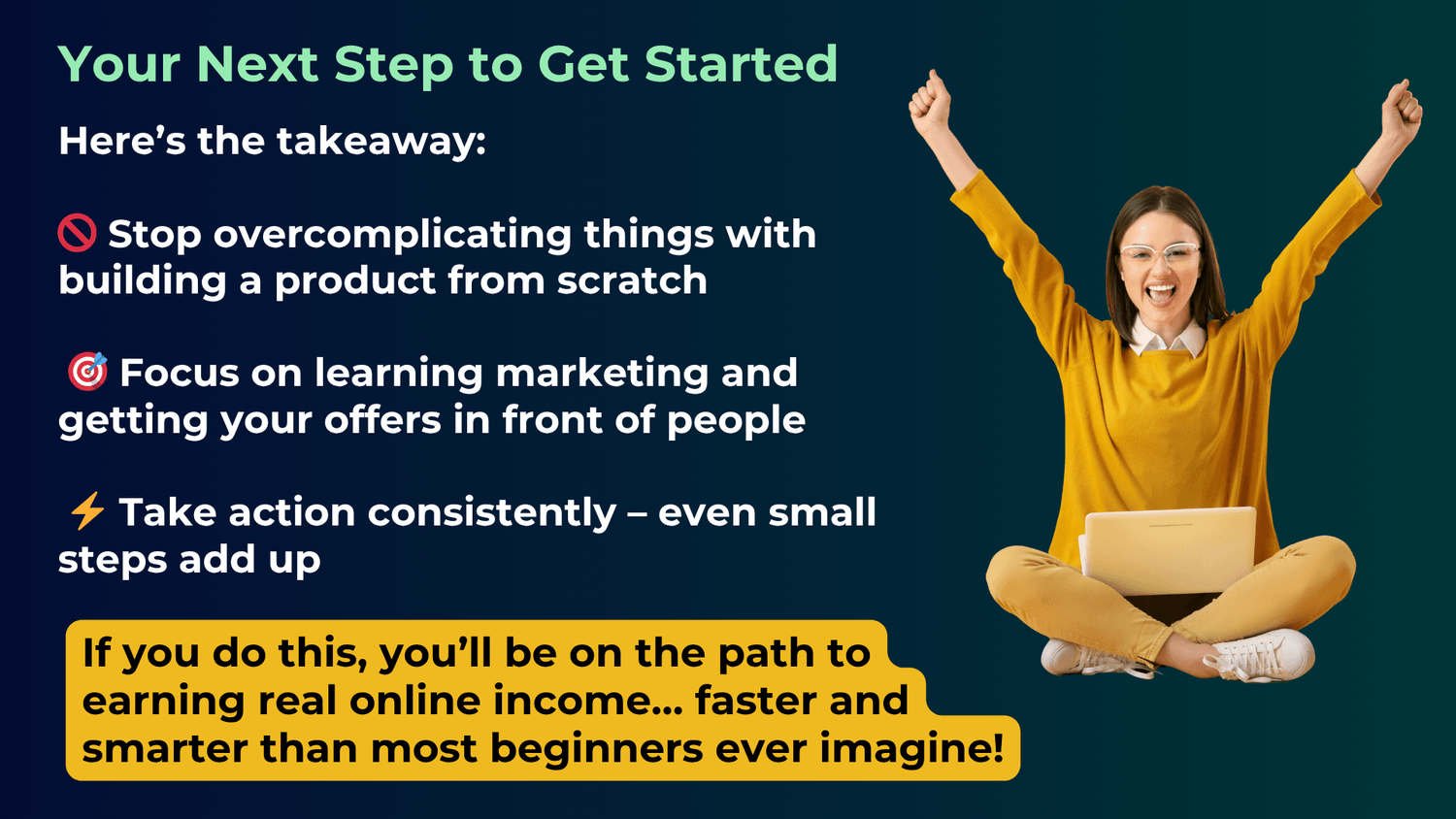 Your Next Step to Get Started

Here's the takeaway:

🚫 Stop overcomplicating things with building a product from scratch

🎯 Focus on learning marketing and getting your offers in front of people

⚡ Take action consistently – even small steps add up

If you do this, you'll be on the path to earning real online income... faster and smarter than most beginners ever imagine!